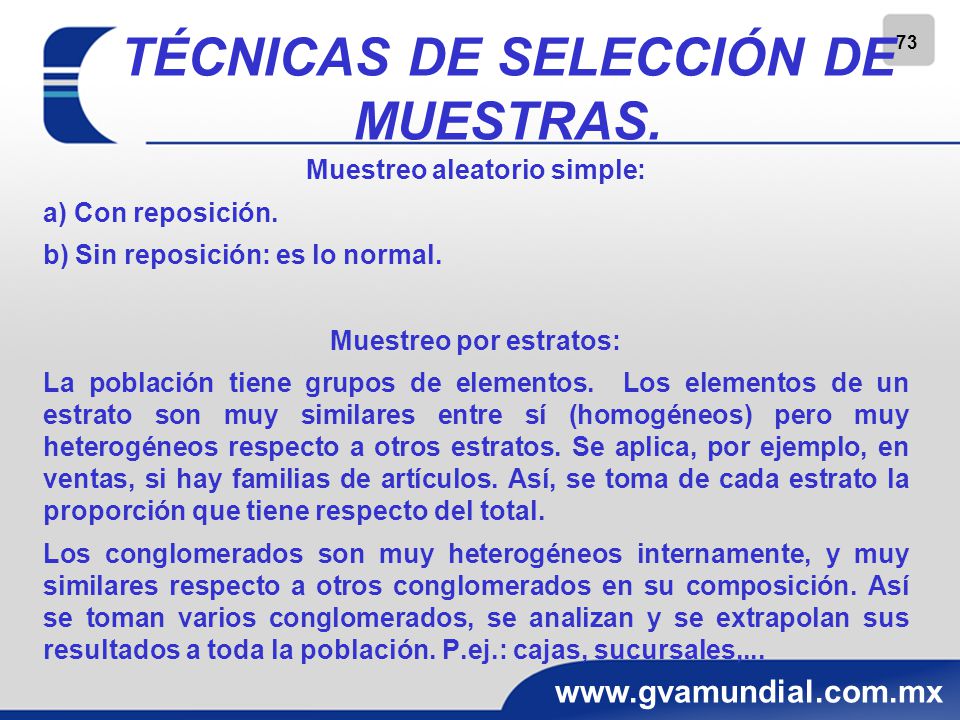 73

TÉCNICAS DE SELECCIÓN DE MUESTRAS.

Muestreo aleatorio simple:

a) Con reposición.

b) Sin reposición: es lo normal.

Muestreo por estratos:

La población tiene grupos de elementos. Los elementos de un estrato son muy similares entre sí (homogéneos) pero muy heterogéneos respecto a otros estratos. Se aplica, por ejemplo, en ventas, si hay familias de artículos. Así, se toma de cada estrato la proporción que tiene respecto del total.

Los conglomerados son muy heterogéneos internamente, y muy similares respecto a otros conglomerados en su composición. Así se toman varios conglomerados, se analizan y se extrapolan sus resultados a toda la población. P.ej.: cajas, sucursales,...

www.gvamundial.com.mx